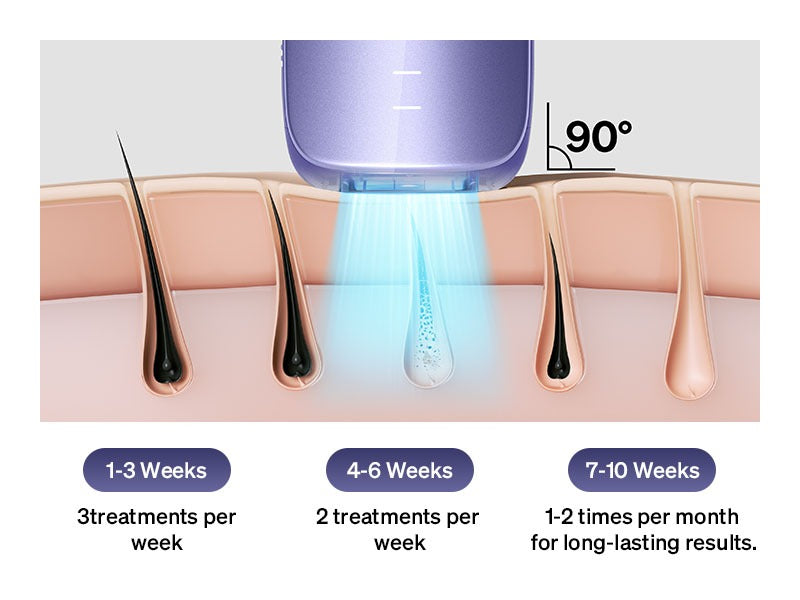 90°

1-3 Weeks

3treatments per week

4-6 Weeks

2 treatments per week

7-10 Weeks

1-2 times per month for long-lasting results.